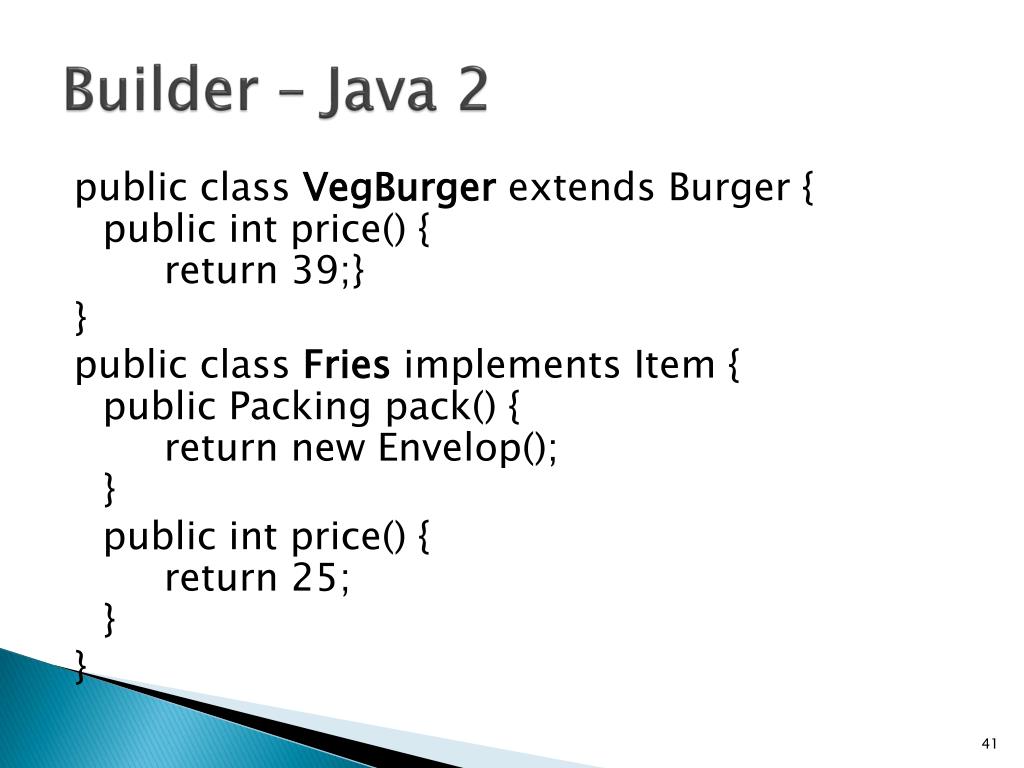 Builder – Java 2

public class VegBurger extends Burger {
public int price() {
return 39;}
}

public class Fries implements Item {
public Packing pack() {
return new Envelop();
}

public int price() {
return 25;
}
}

41